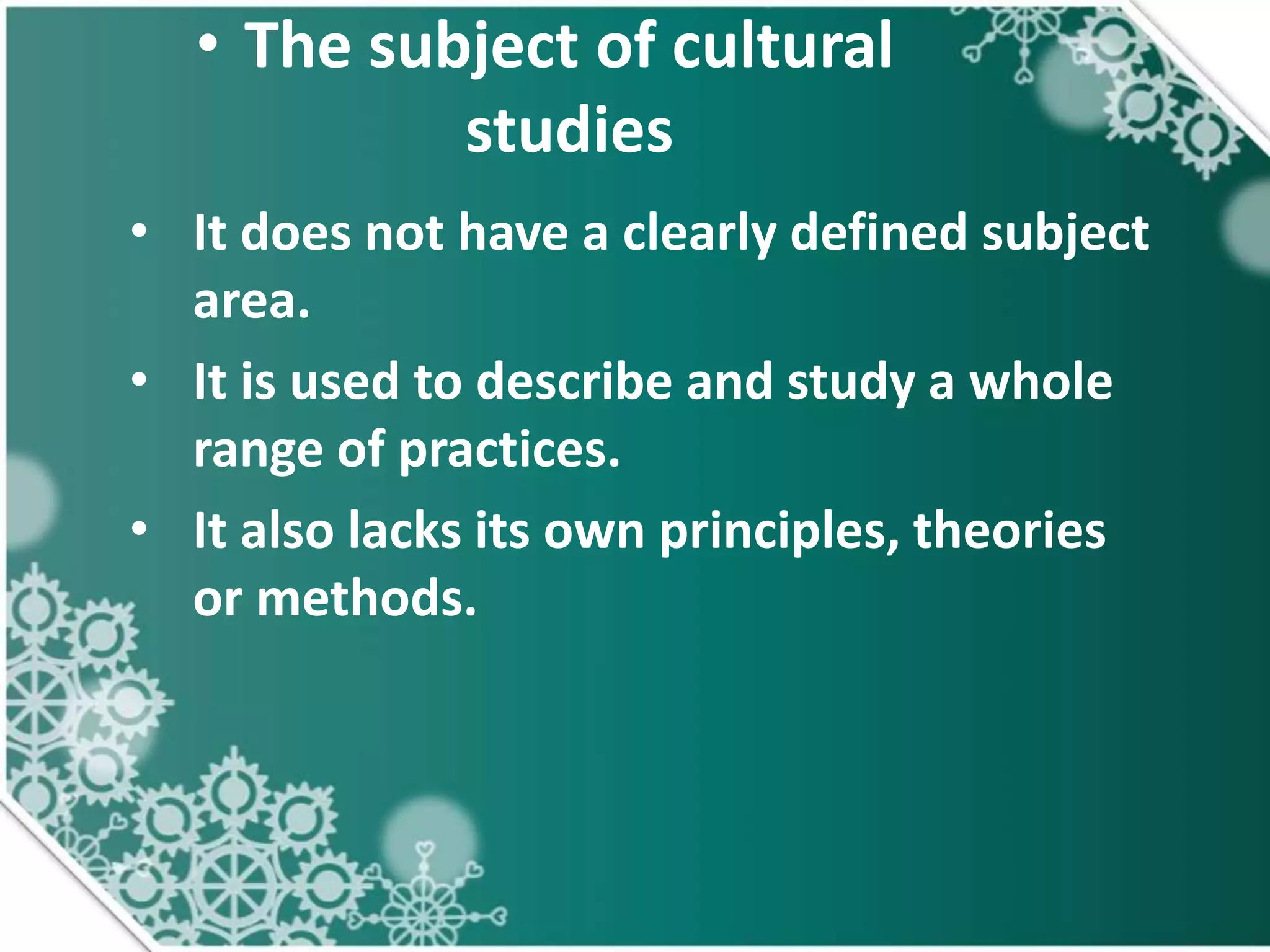 • The subject of cultural studies

• It does not have a clearly defined subject area.

• It is used to describe and study a whole range of practices.

• It also lacks its own principles, theories or methods.